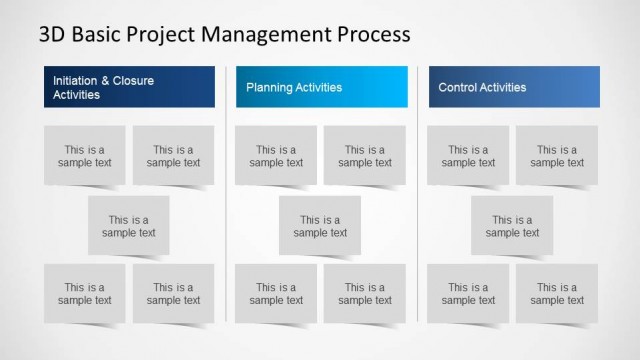 3D Basic Project Management Process

Initiation & Closure Activities

This is a sample text

This is a sample text

This is a sample text

This is a sample text

This is a sample text

Planning Activities

This is a sample text

This is a sample text

This is a sample text

This is a sample text

This is a sample text

Control Activities

This is a sample text

This is a sample text

This is a sample text

This is a sample text

This is a sample text